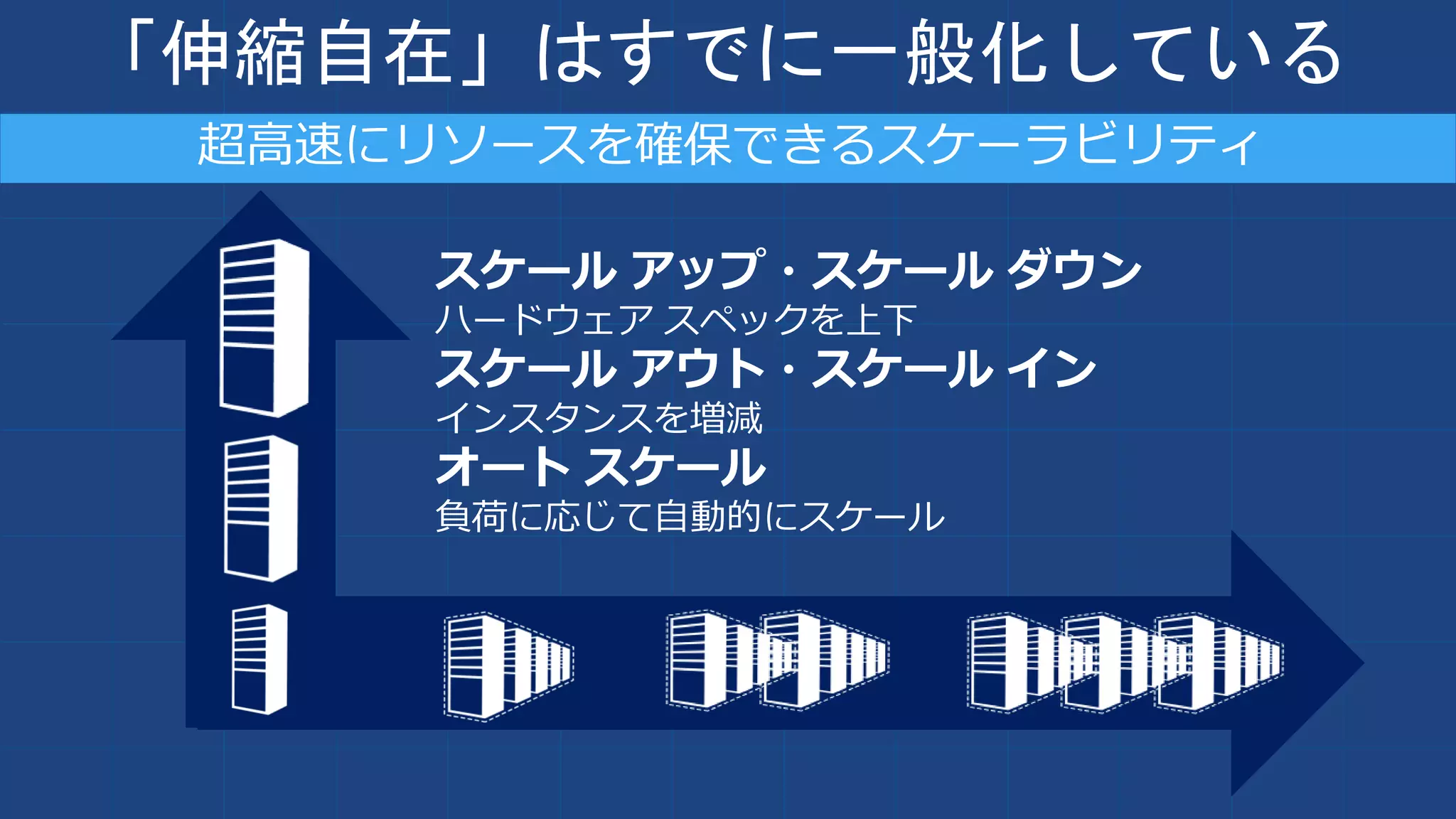 「伸縮自在」はすでに一般化している

超高速にリソースを確保できるスケーラビリティ

スケール アップ・スケール ダウン
ハードウェア スペックを上下
スケール アウト・スケール イン
インスタンスを増減
オート スケール
負荷に応じて自動的にスケール